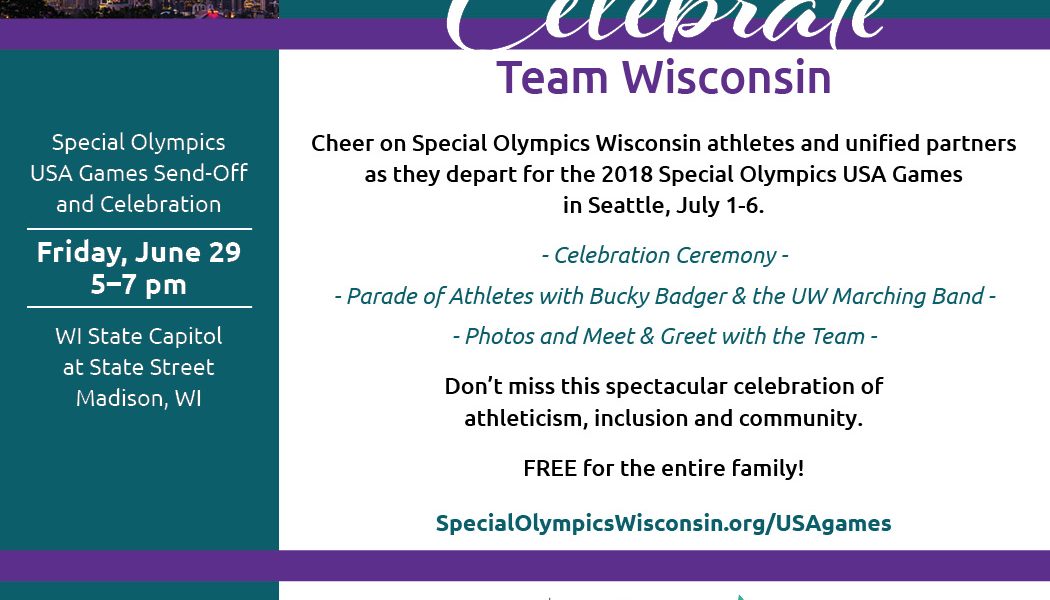 Celebrate
Team Wisconsin

Special Olympics USA Games Send-Off and Celebration

Friday, June 29
5–7 pm

WI State Capitol at State Street Madison, WI

Cheer on Special Olympics Wisconsin athletes and unified partners as they depart for the 2018 Special Olympics USA Games in Seattle, July 1-6.

- Celebration Ceremony -

- Parade of Athletes with Bucky Badger & the UW Marching Band -

- Photos and Meet & Greet with the Team -

Don't miss this spectacular celebration of athleticism, inclusion and community.

FREE for the entire family!

SpecialOlympicsWisconsin.org/USAgames